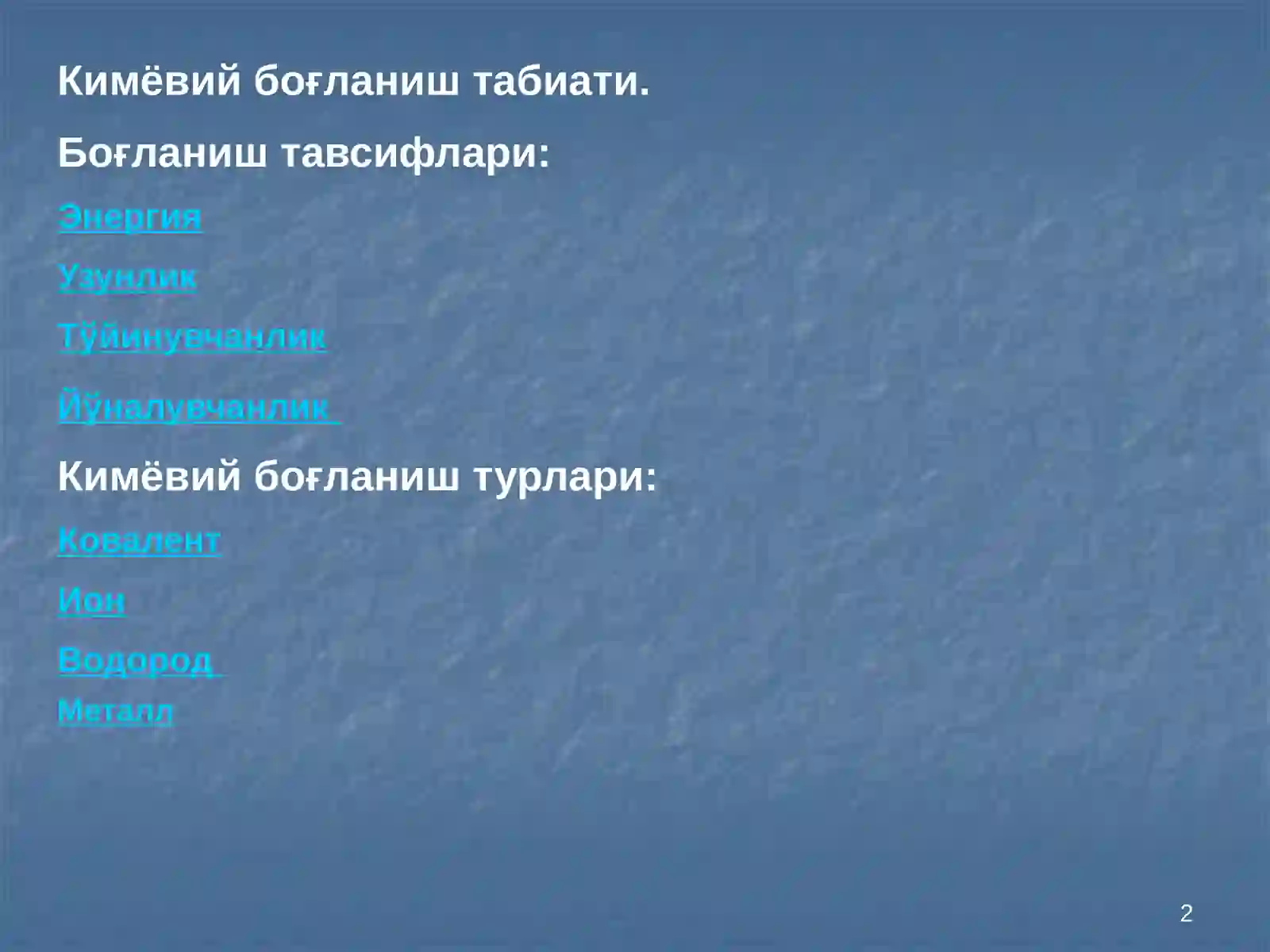 Кимёвий боғланиш табиати.

Боғланиш тавсифлари:

Энергия

Узунлик

Тўйинувчанлик

Йўналувчанлик

Кимёвий боғланиш турлари:

Ковалент

Ион

Водород

Металл

2